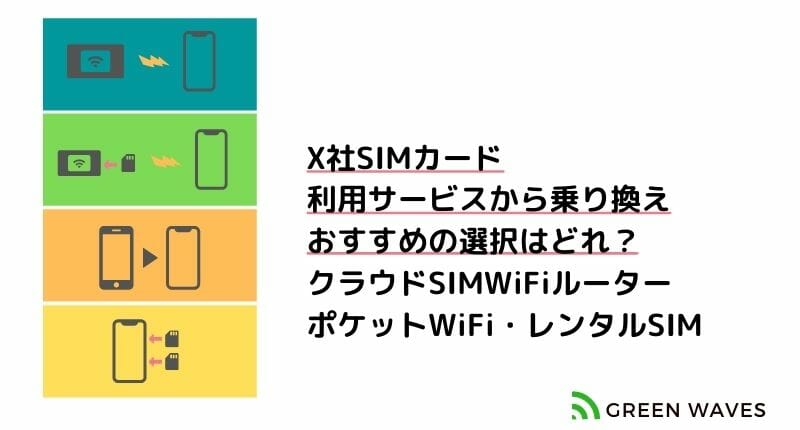 X社SIMカード
利用サービスから乗り換え
おすすめの選択はどれ？
クラウドSIMWiFiルーター
ポケットWiFi・レンタルSIM

GREEN WAVES